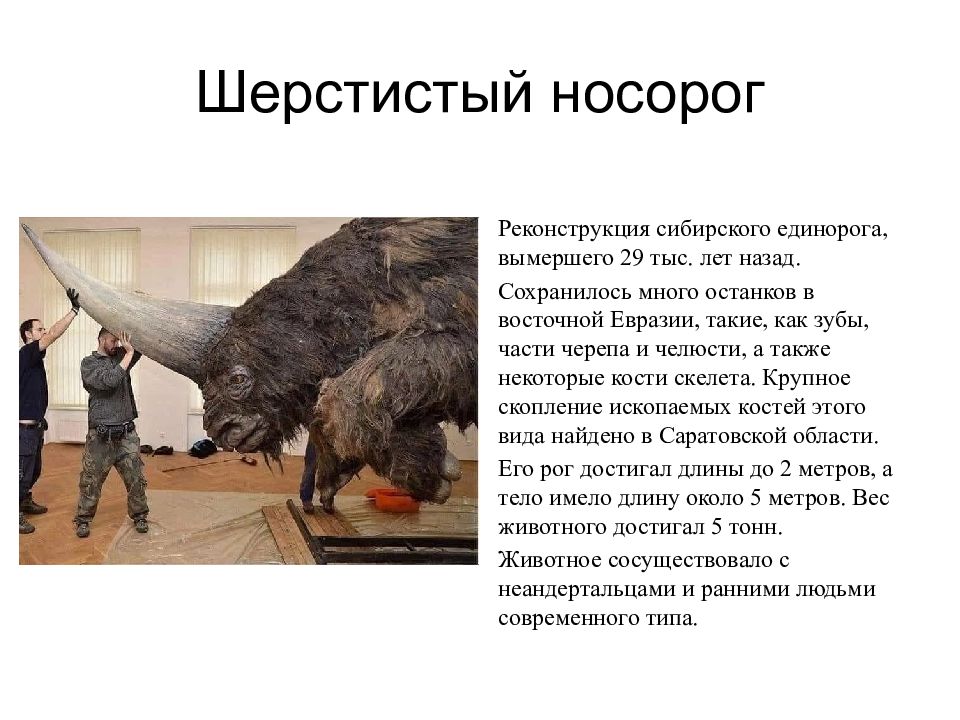 Шерстистый носорог

Реконструкция сибирского единорога, вымершего 29 тыс. лет назад.

Сохранилось много останков в восточной Евразии, такие, как зубы, части черепа и челюсти, а также некоторые кости скелета. Крупное скопление ископаемых костей этого вида найдено в Саратовской области.

Его рог достигал длины до 2 метров, а тело имело длину около 5 метров. Вес животного достигал 5 тонн.

Животное сосуществовало с неандертальцами и ранними людьми современного типа.